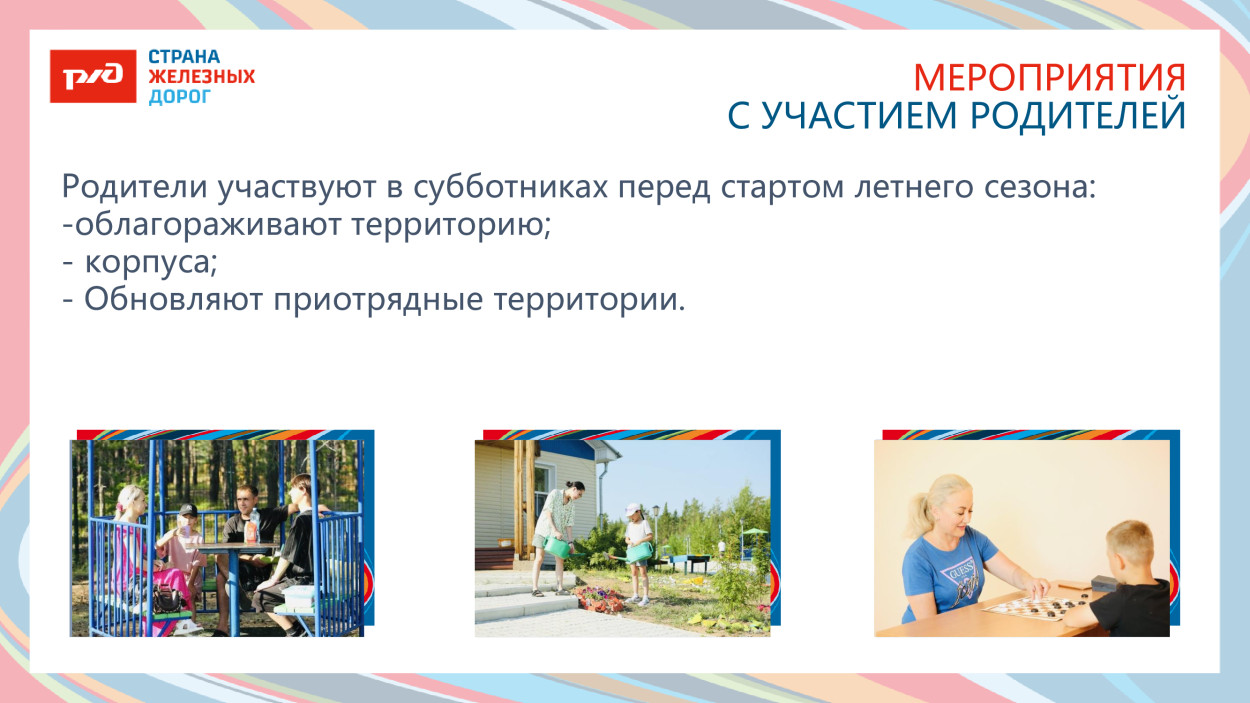 РЖД СТРАНА ЖЕЛЕЗНЫХ ДОРОГ

МЕРОПРИЯТИЯ
С УЧАСТИЕМ РОДИТЕЛЕЙ

Родители участвуют в субботниках перед стартом летнего сезона:
-облагораживают территорию;
- корпуса;
- Обновляют приотрядные территории.

GUESS